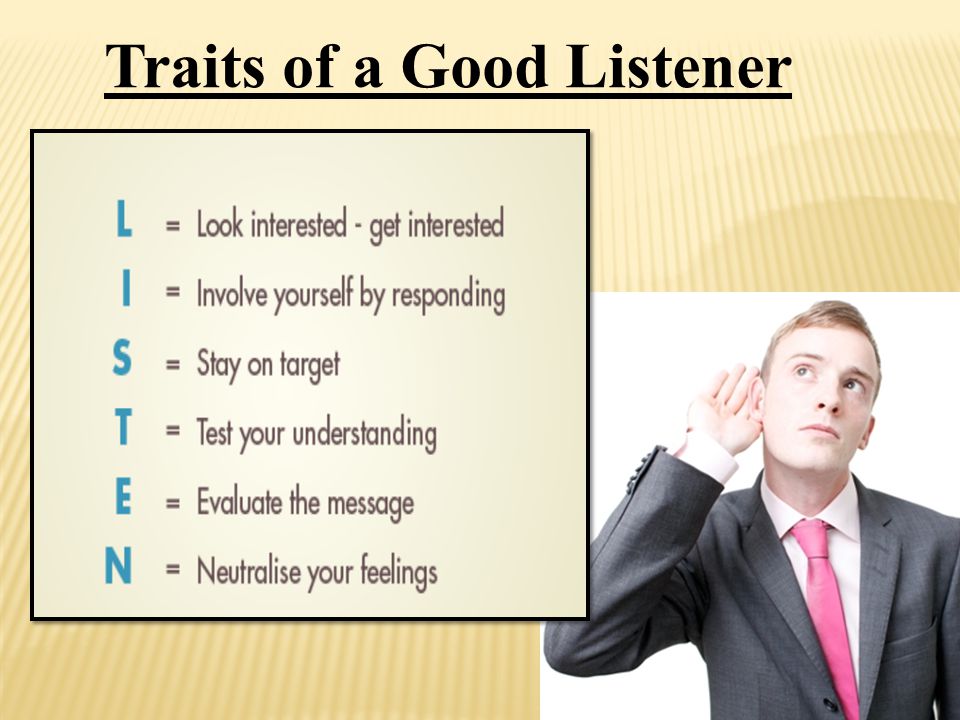 Traits of a Good Listener

L = Look interested - get interested
I = Involve yourself by responding
S = Stay on target
T = Test your understanding
E = Evaluate the message
N = Neutralise your feelings